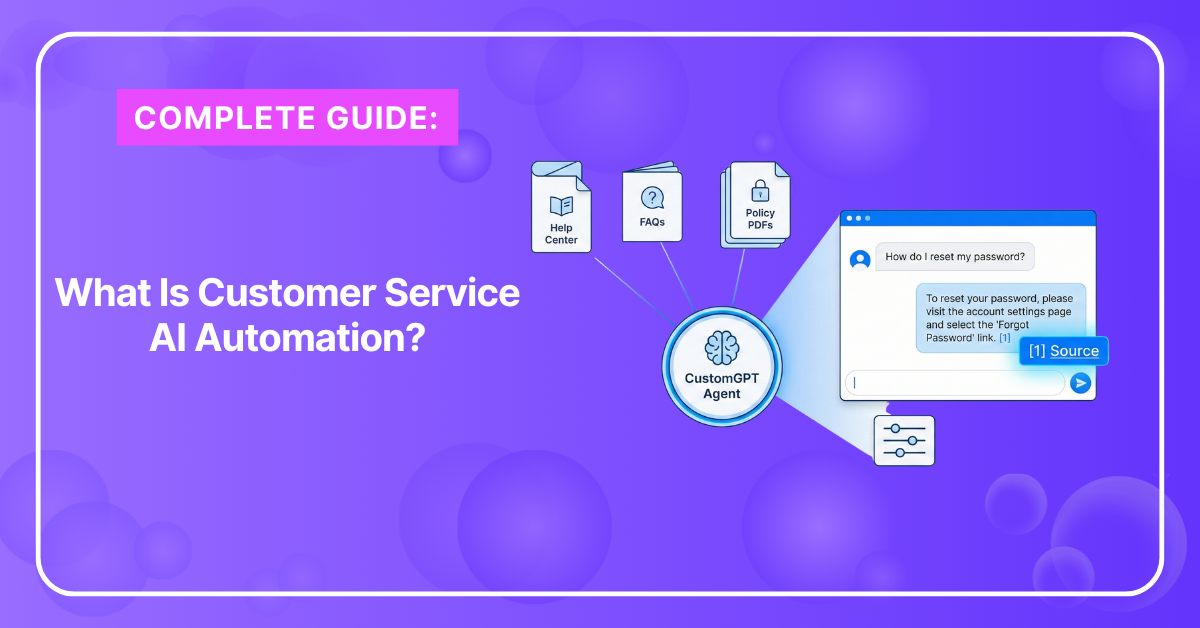 COMPLETE GUIDE:

What Is Customer Service AI Automation?

Help Center

FAQs

Policy PDFs

CustomGPT Agent

How do I reset my password?

To reset your password, please visit the account settings page and select the 'Forgot Password' link. [1]

[1] Source